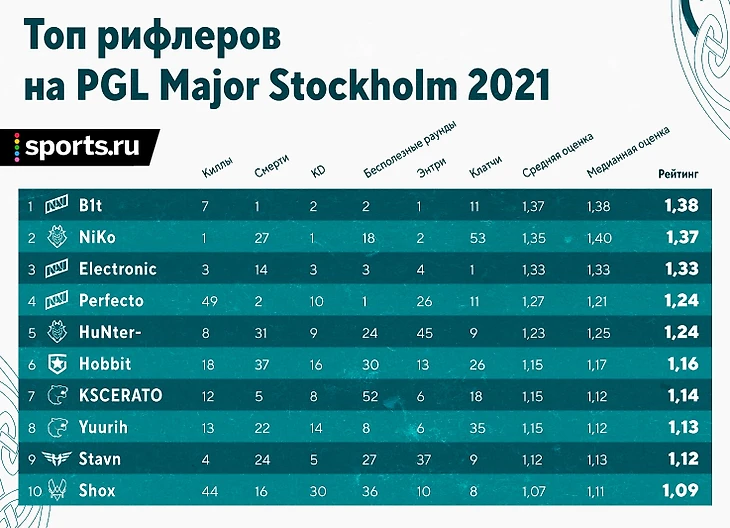 Топ рифлеров
на PGL Major Stockholm 2021

sports.ru

| | | Киллы | Смерти | KD | Бесполезные раунды | Энтри | Клатчи | Средняя оценка | Медианная оценка | Рейтинг |
|---|---|---|---|---|---|---|---|---|---|---|
| 1 | B1t | 7 | 1 | 2 | 2 | 1 | 11 | 1,37 | 1,38 | 1,38 |
| 2 | NiKo | 1 | 27 | 1 | 18 | 2 | 53 | 1,35 | 1,40 | 1,37 |
| 3 | Electronic | 3 | 14 | 3 | 3 | 4 | 1 | 1,33 | 1,33 | 1,33 |
| 4 | Perfecto | 49 | 2 | 10 | 1 | 26 | 11 | 1,27 | 1,21 | 1,24 |
| 5 | HuNter- | 8 | 31 | 9 | 24 | 45 | 9 | 1,23 | 1,25 | 1,24 |
| 6 | Hobbit | 18 | 37 | 16 | 30 | 13 | 26 | 1,15 | 1,17 | 1,16 |
| 7 | KSCERATO | 12 | 5 | 8 | 52 | 6 | 18 | 1,15 | 1,12 | 1,14 |
| 8 | Yuurih | 13 | 22 | 14 | 8 | 6 | 35 | 1,15 | 1,12 | 1,13 |
| 9 | Stavn | 4 | 24 | 5 | 27 | 37 | 9 | 1,12 | 1,13 | 1,12 |
| 10 | Shox | 44 | 16 | 30 | 36 | 10 | 8 | 1,07 | 1,11 | 1,09 |